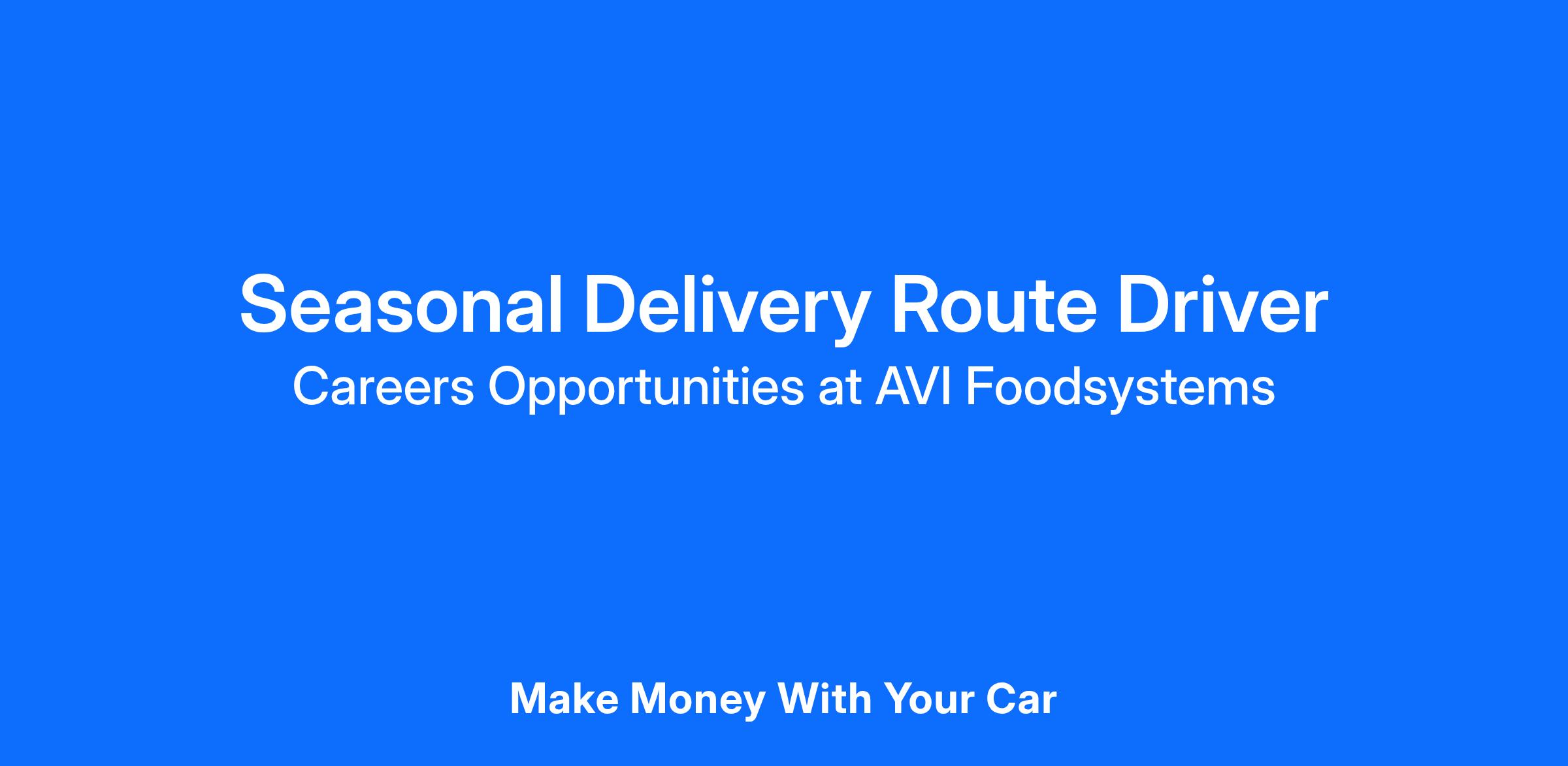 Seasonal Delivery Route Driver
Careers Opportunities at AVI Foodsystems

Make Money With Your Car